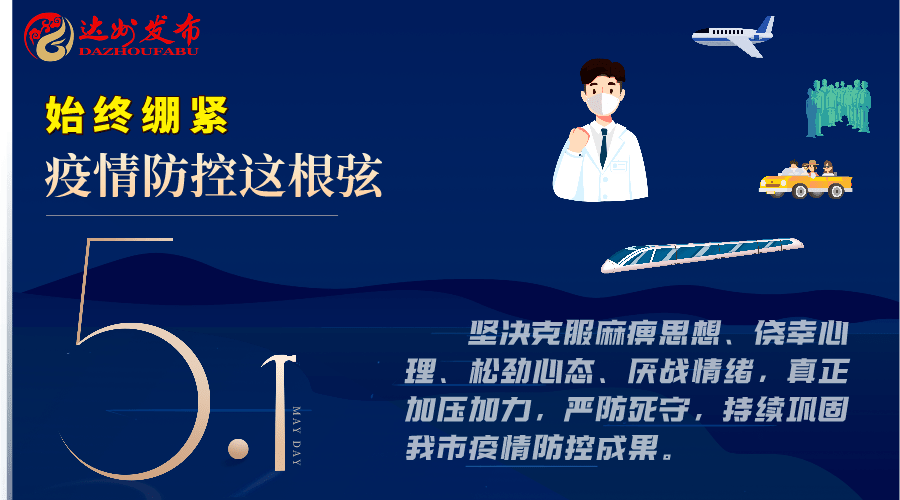 达州发布
DAZHOUFABU

始终绷紧
疫情防控这根弦

5.1
MAY DAY

坚决克服麻痹思想、侥幸心理、松劲心态、厌战情绪，真正加压加力，严防死守，持续巩固我市疫情防控成果。